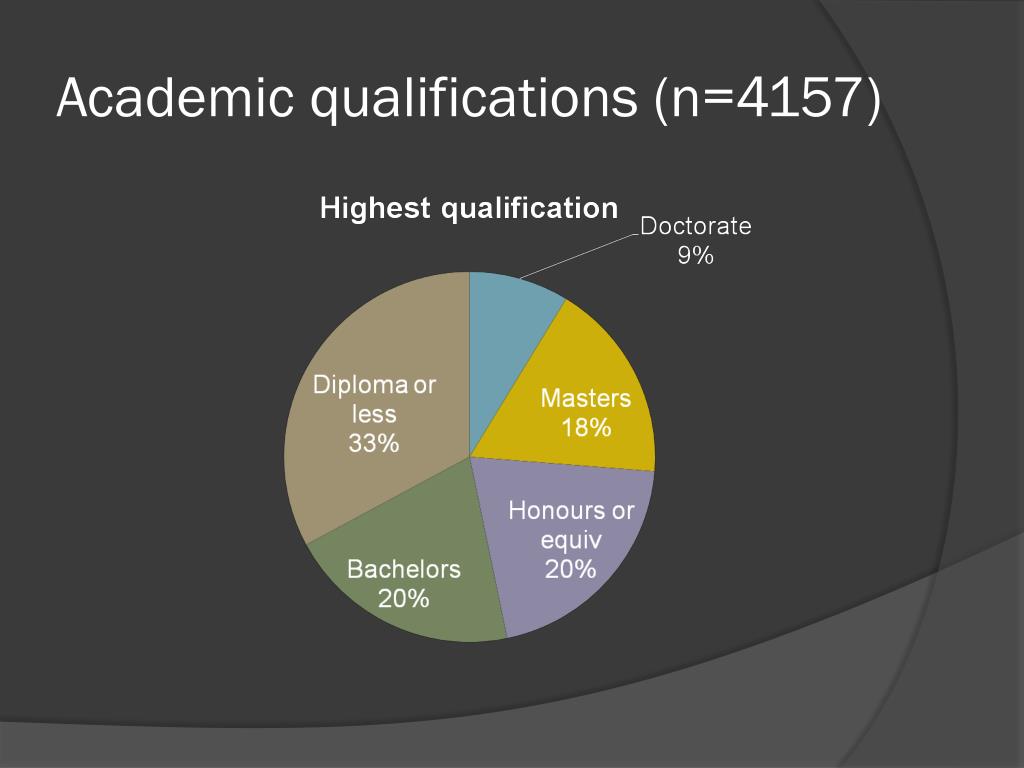 Academic qualifications (n=4157)

Highest qualification

Doctorate 9%

Masters 18%

Honours or equiv 20%

Bachelors 20%

Diploma or less 33%